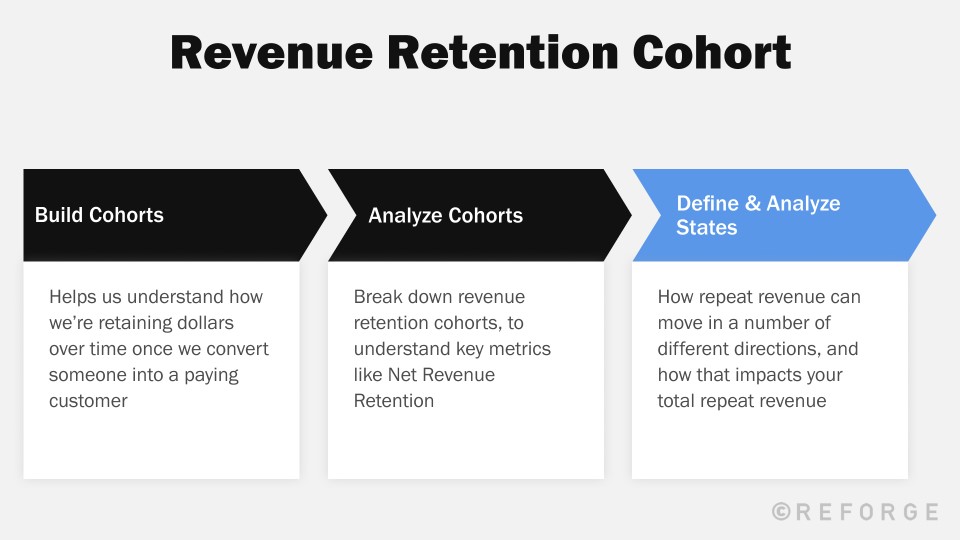 Revenue Retention Cohort

Build Cohorts

Helps us understand how we're retaining dollars over time once we convert someone into a paying customer

Analyze Cohorts

Break down revenue retention cohorts, to understand key metrics like Net Revenue Retention

Define & Analyze States

How repeat revenue can move in a number of different directions, and how that impacts your total repeat revenue

©REFORGE